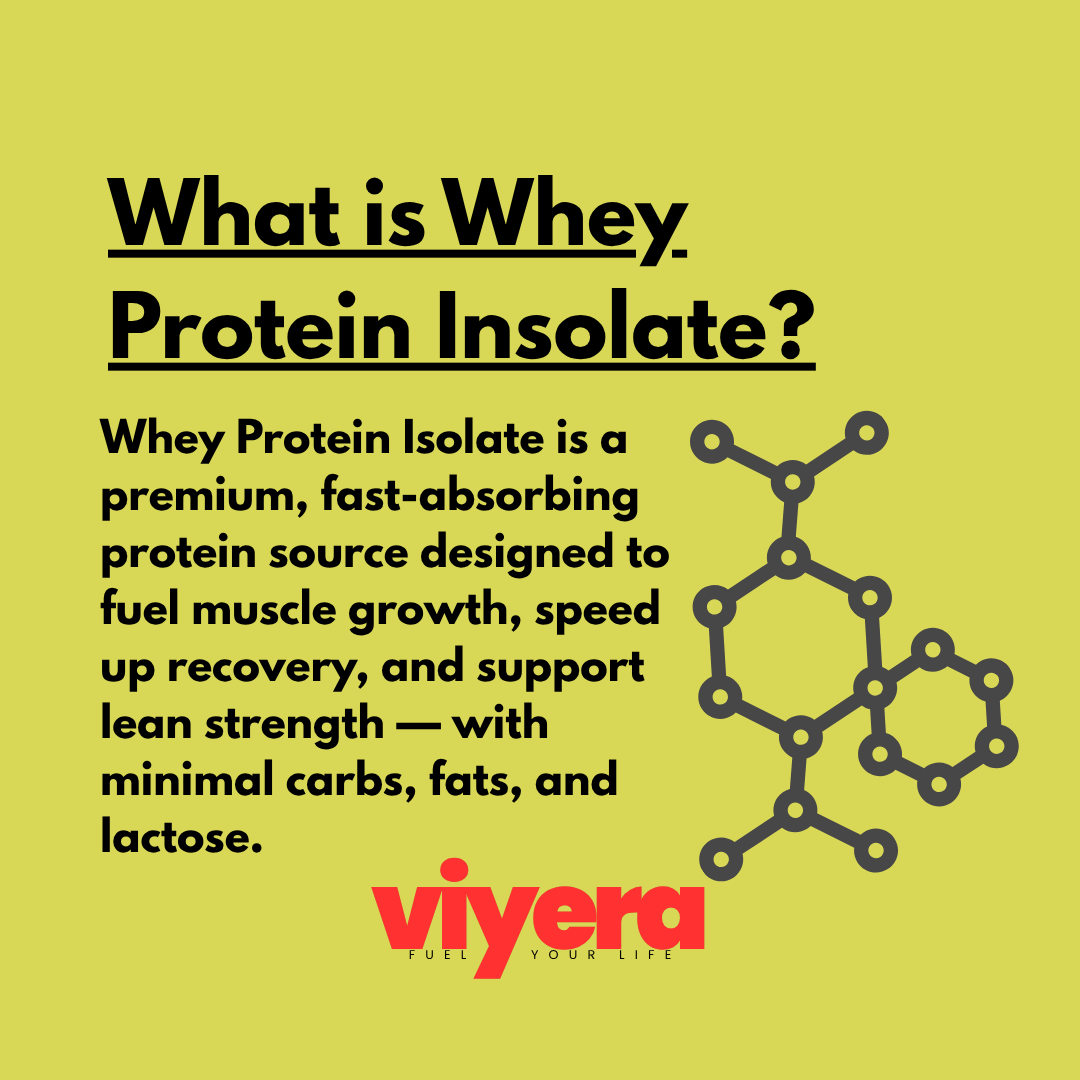 What is Whey Protein Insolate?

Whey Protein Isolate is a premium, fast-absorbing protein source designed to fuel muscle growth, speed up recovery, and support lean strength — with minimal carbs, fats, and lactose.

viyera
FUEL YOUR LIFE